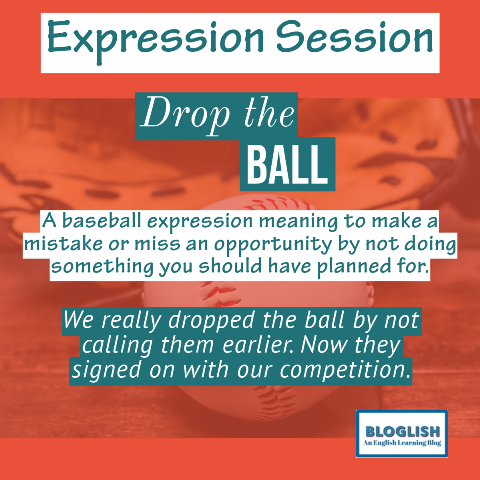 Expression Session

Drop the BALL

A baseball expression meaning to make a mistake or miss an opportunity by not doing something you should have planned for.

We really dropped the ball by not calling them earlier. Now they signed on with our competition.

BLOGLISH
An English Learning Blog